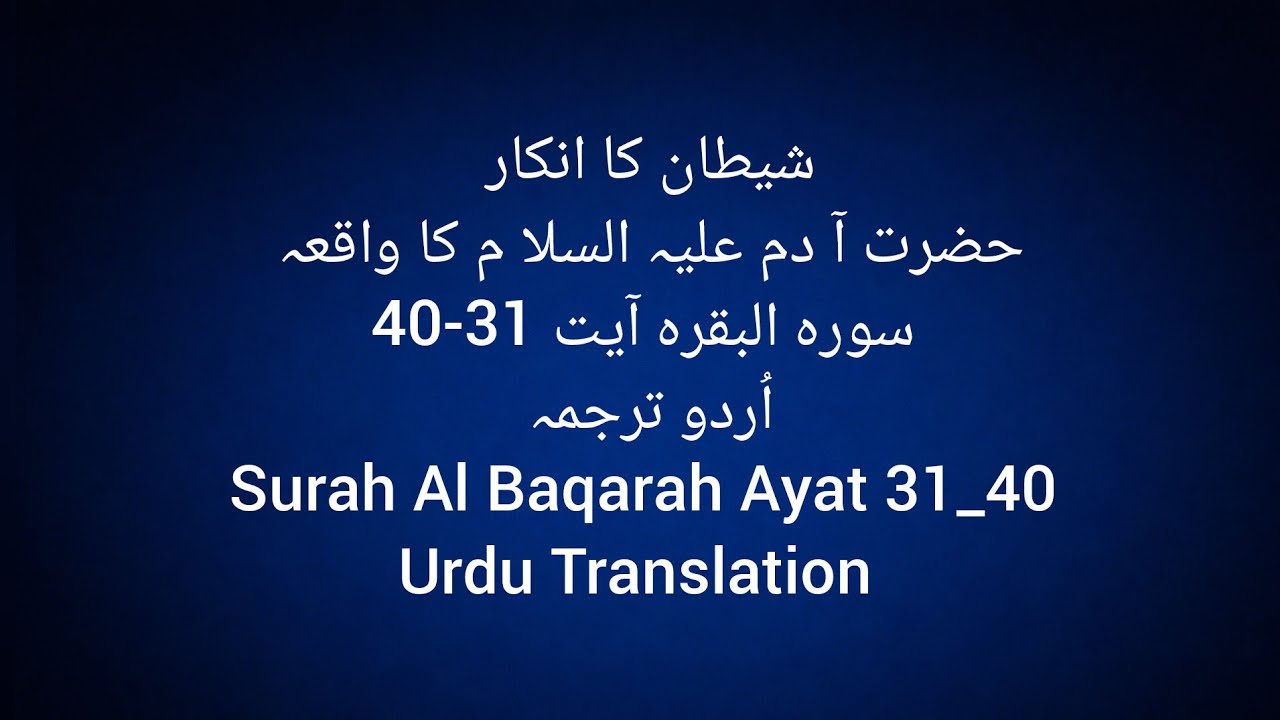 شیطان کا انکار
حضرت آ دم علیہ السلا م کا واقعہ
سورہ البقرہ آیت 31-40
اُردو ترجمہ
Surah Al Baqarah Ayat 31_40
Urdu Translation